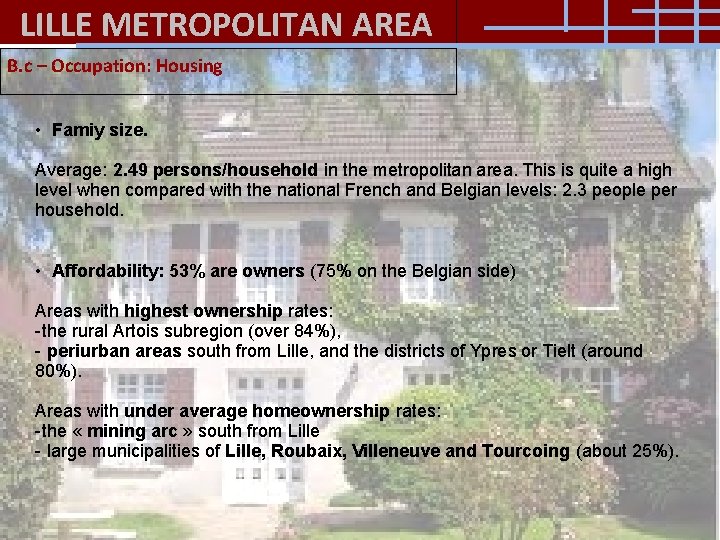 LILLE METROPOLITAN AREA

B.c – Occupation: Housing

• Famiy size.

Average: 2.49 persons/household in the metropolitan area. This is quite a high level when compared with the national French and Belgian levels: 2.3 people per household.

• Affordability: 53% are owners (75% on the Belgian side)

Areas with highest ownership rates:
-the rural Artois subregion (over 84%),
- periurban areas south from Lille, and the districts of Ypres or Tielt (around 80%).

Areas with under average homeownership rates:
-the « mining arc » south from Lille
- large municipalities of Lille, Roubaix, Villeneuve and Tourcoing (about 25%).